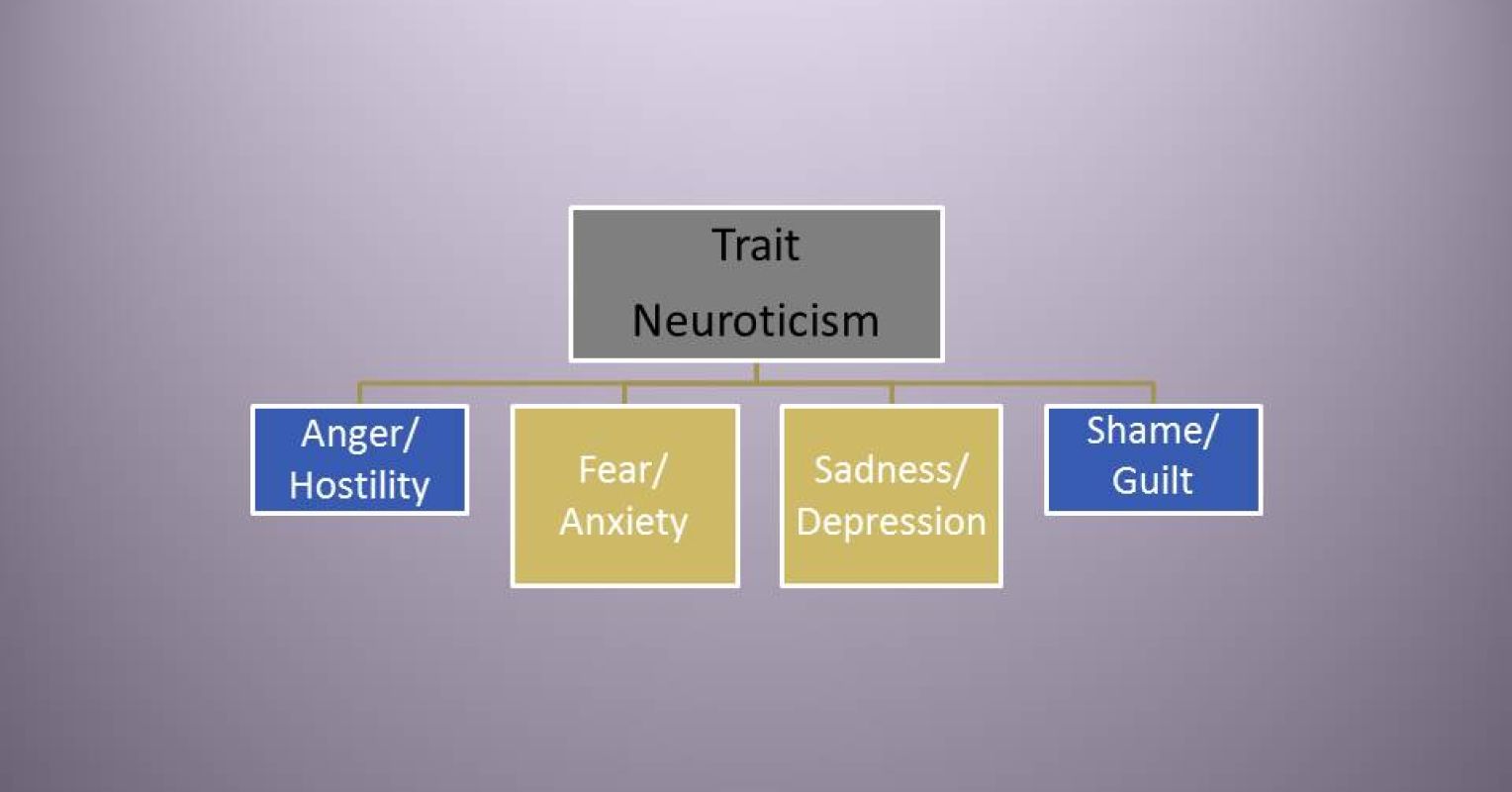 Trait
Neuroticism

Anger/
Hostility

Fear/
Anxiety

Sadness/
Depression

Shame/
Guilt